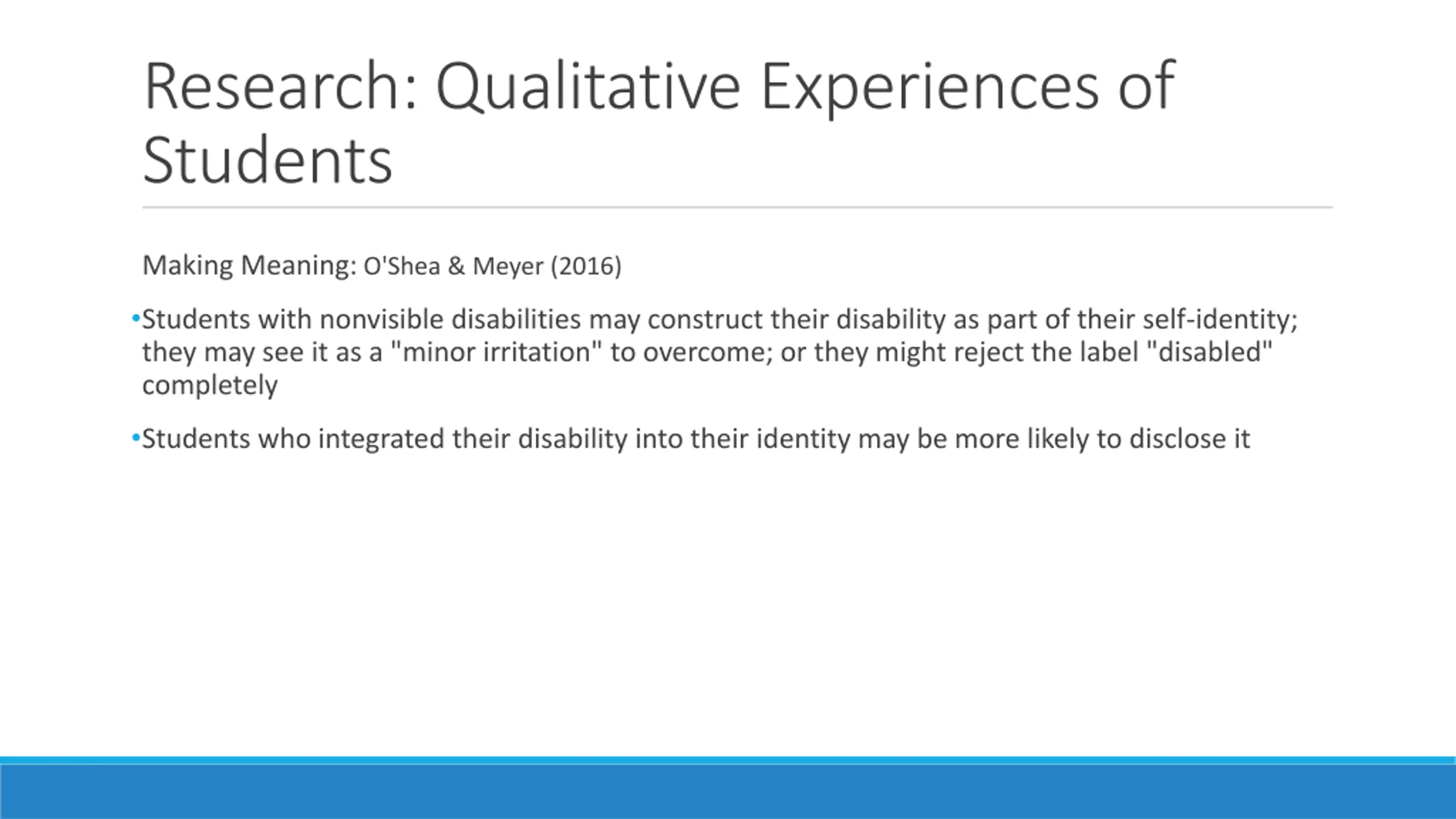 Research: Qualitative Experiences of Students

Making Meaning: O'Shea & Meyer (2016)

•Students with nonvisible disabilities may construct their disability as part of their self-identity; they may see it as a "minor irritation" to overcome; or they might reject the label "disabled" completely

•Students who integrated their disability into their identity may be more likely to disclose it